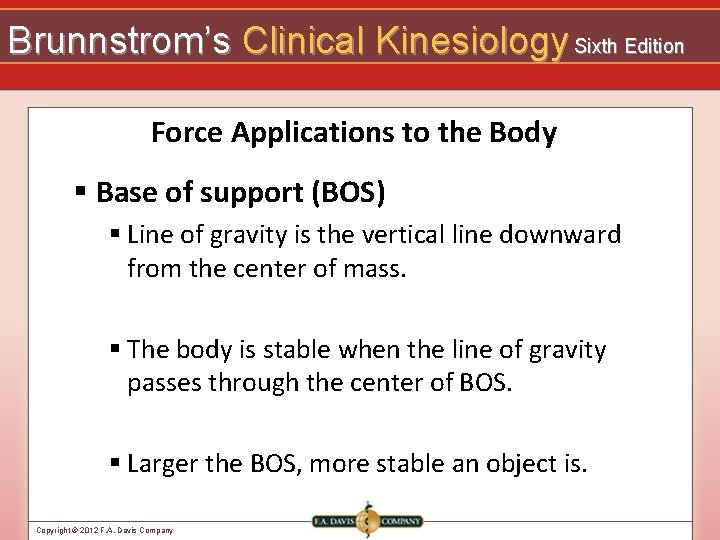 Brunnstrom's Clinical Kinesiology Sixth Edition

Force Applications to the Body

▪ Base of support (BOS)

▪ Line of gravity is the vertical line downward from the center of mass.

▪ The body is stable when the line of gravity passes through the center of BOS.

▪ Larger the BOS, more stable an object is.

Copyright © 2012 F.A. Davis Company

F.A. DAVIS COMPANY